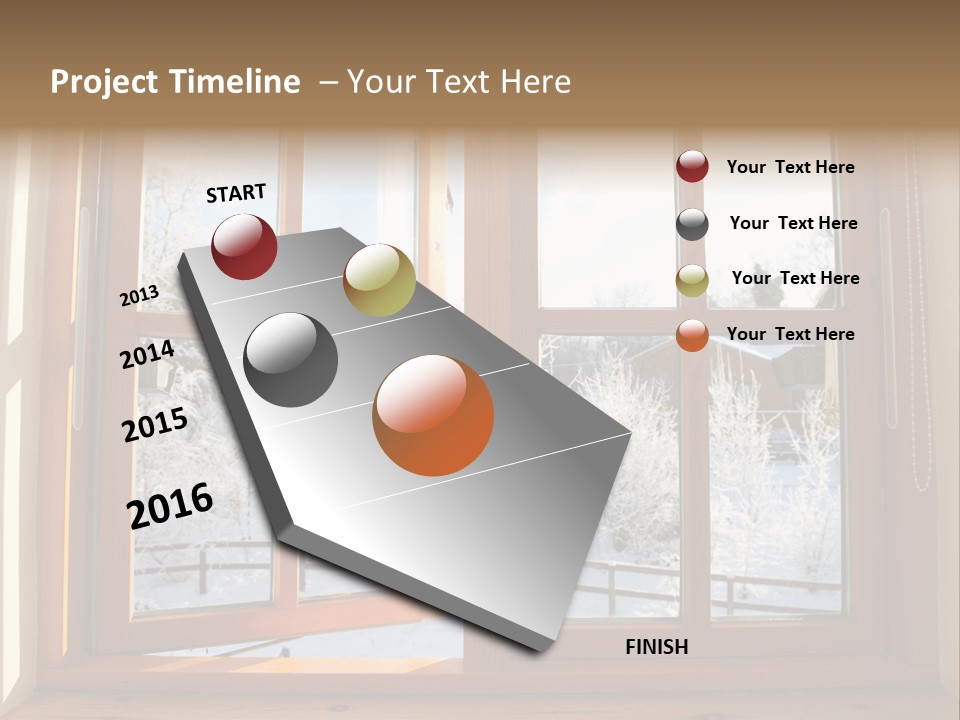 Project Timeline – Your Text Here

START

2013

2014

2015

2016

FINISH

Your Text Here

Your Text Here

Your Text Here

Your Text Here